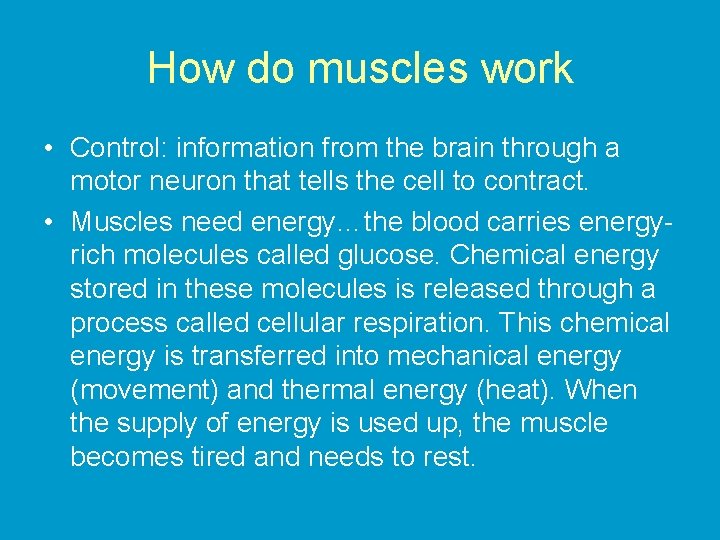 How do muscles work

• Control: information from the brain through a motor neuron that tells the cell to contract.

• Muscles need energy…the blood carries energy-rich molecules called glucose. Chemical energy stored in these molecules is released through a process called cellular respiration. This chemical energy is transferred into mechanical energy (movement) and thermal energy (heat). When the supply of energy is used up, the muscle becomes tired and needs to rest.